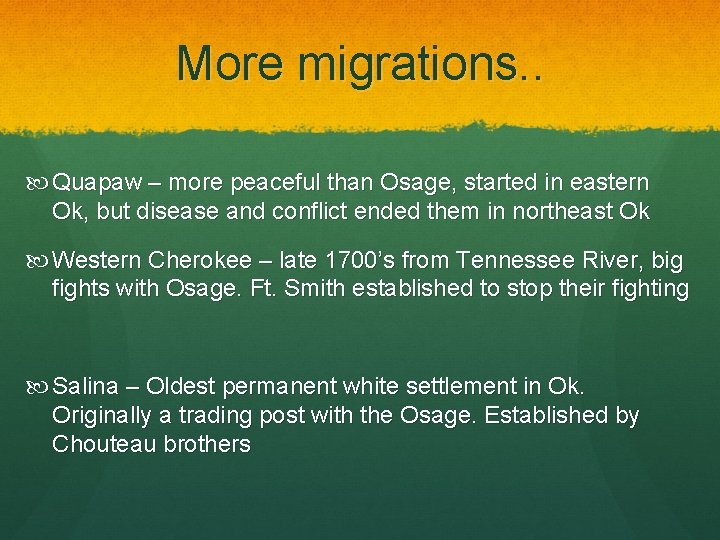 More migrations..

Quapaw – more peaceful than Osage, started in eastern Ok, but disease and conflict ended them in northeast Ok

Western Cherokee – late 1700's from Tennessee River, big fights with Osage. Ft. Smith established to stop their fighting

Salina – Oldest permanent white settlement in Ok. Originally a trading post with the Osage. Established by Chouteau brothers